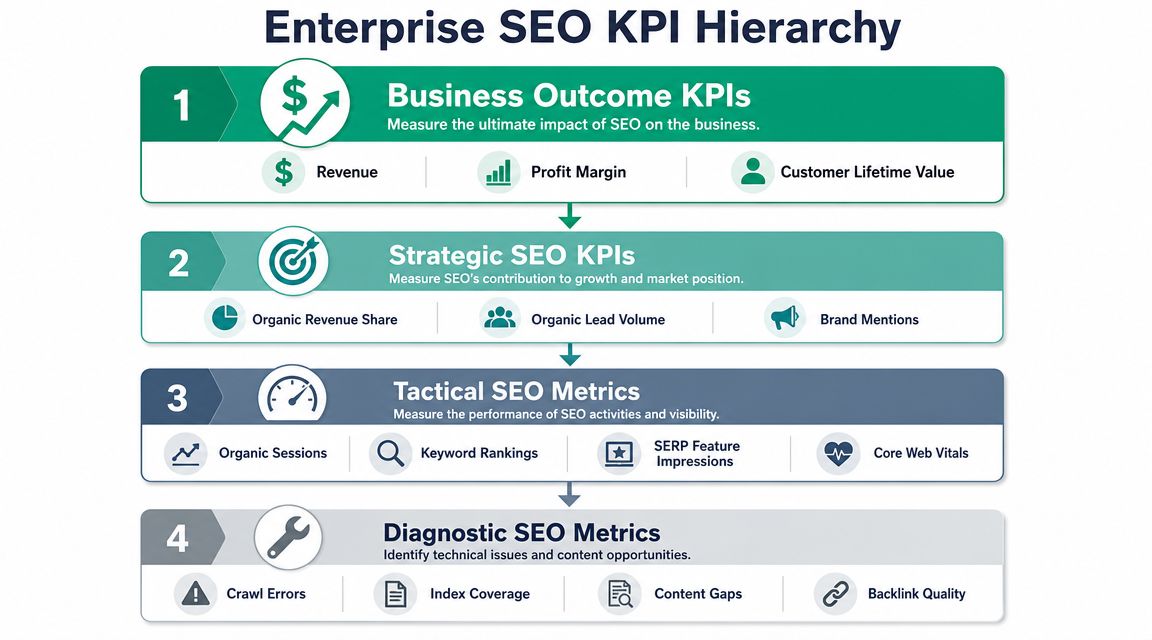 Enterprise SEO KPI Hierarchy

1

Business Outcome KPIs

Measure the ultimate impact of SEO on the business.

Revenue

Profit Margin

Customer Lifetime Value

2

Strategic SEO KPIs

Measure SEO's contribution to growth and market position.

Organic Revenue Share

Organic Lead Volume

Brand Mentions

3

Tactical SEO Metrics

Measure the performance of SEO activities and visibility.

Organic Sessions

Keyword Rankings

SERP Feature Impressions

Core Web Vitals

4

Diagnostic SEO Metrics

Identify technical issues and content opportunities.

Crawl Errors

Index Coverage

Content Gaps

Backlink Quality